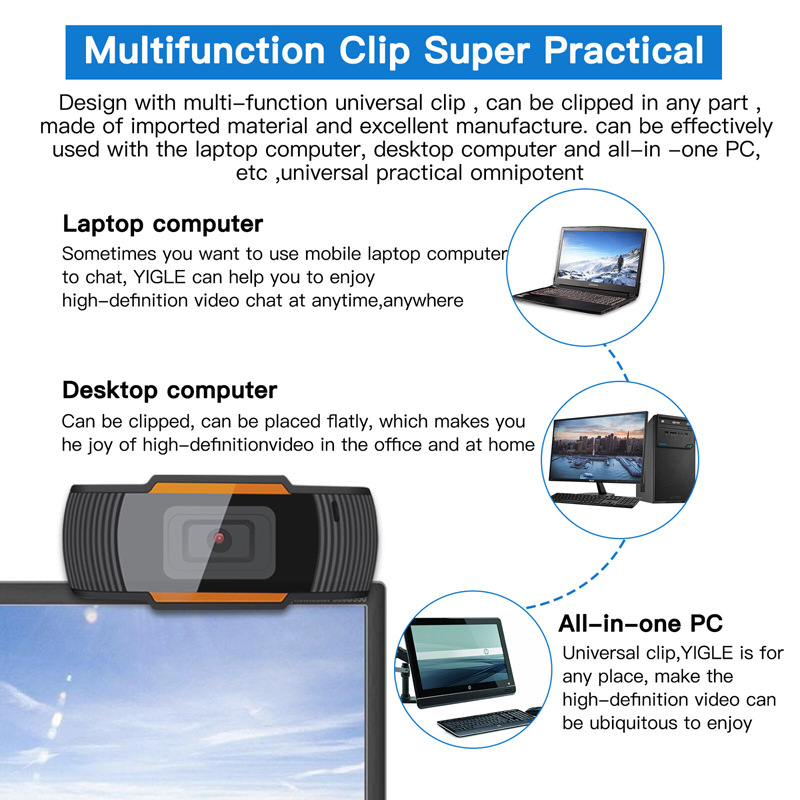 Multifunction Clip Super Practical

Design with multi-function universal clip , can be clipped in any part , made of imported material and excellent manufacture. can be effectively used with the laptop computer, desktop computer and all-in -one PC, etc ,universal practical omnipotent

Laptop computer

Sometimes you want to use mobile laptop computer to chat, YIGLE can help you to enjoy high-definition video chat at anytime,anywhere

Desktop computer

Can be clipped, can be placed flatly, which makes you he joy of high-definitionvideo in the office and at home

All-in-one PC

Universal clip,YIGLE is for any place, make the high-definition video can be ubiquitous to enjoy